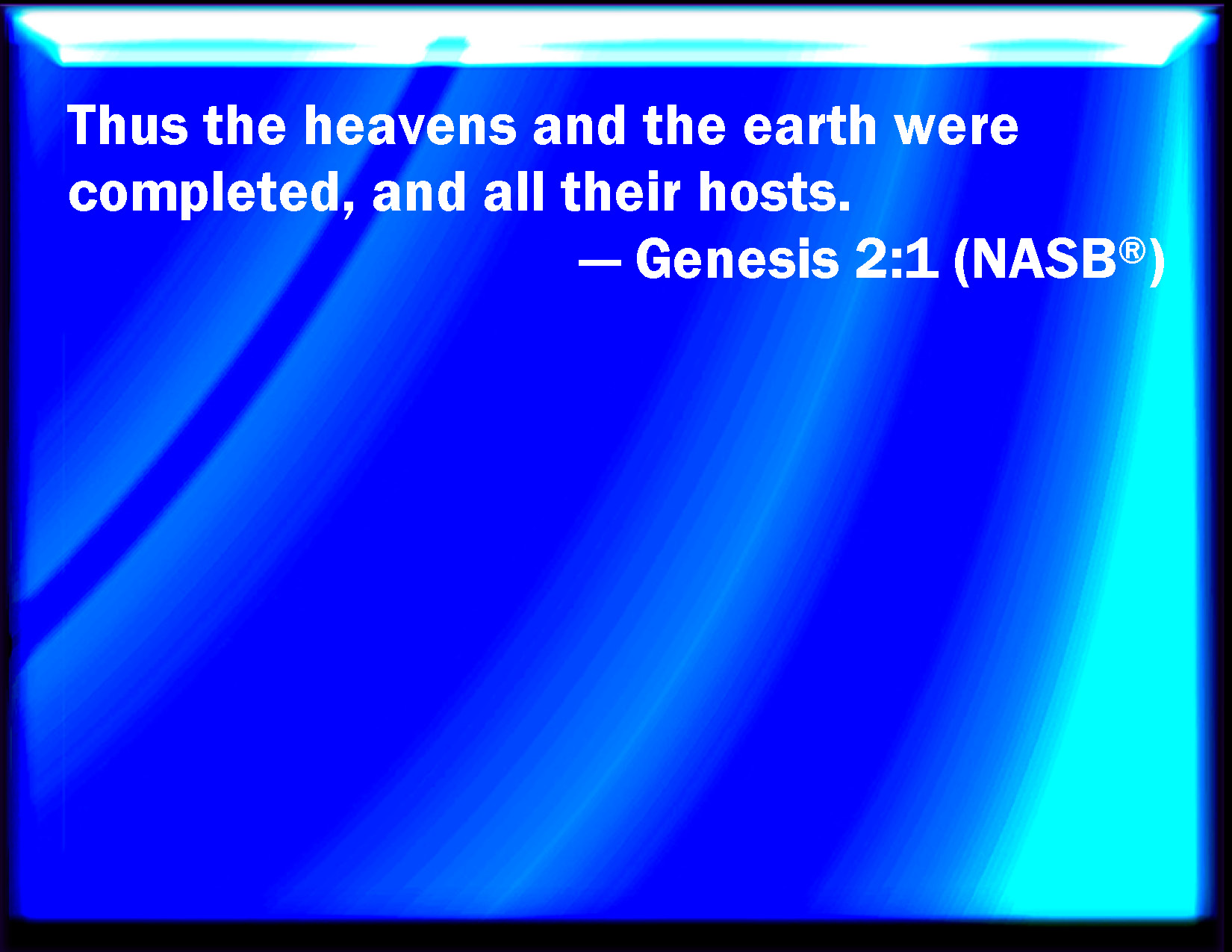 Thus the heavens and the earth were completed, and all their hosts.

— Genesis 2:1 (NASB®)